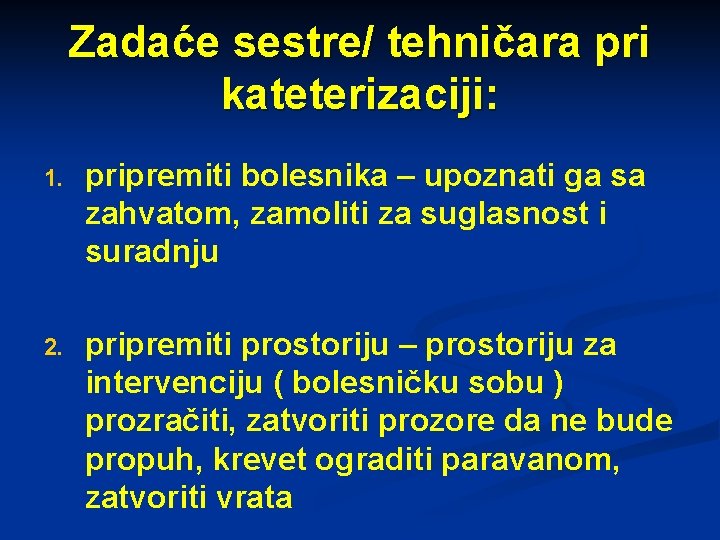 Zadaće sestre/ tehničara pri kateterizaciji:

1. pripremiti bolesnika – upoznati ga sa zahvatom, zamoliti za suglasnost i suradnju

2. pripremiti prostoriju – prostoriju za intervenciju ( bolesničku sobu ) prozračiti, zatvoriti prozore da ne bude propuh, krevet ograditi paravanom, zatvoriti vrata